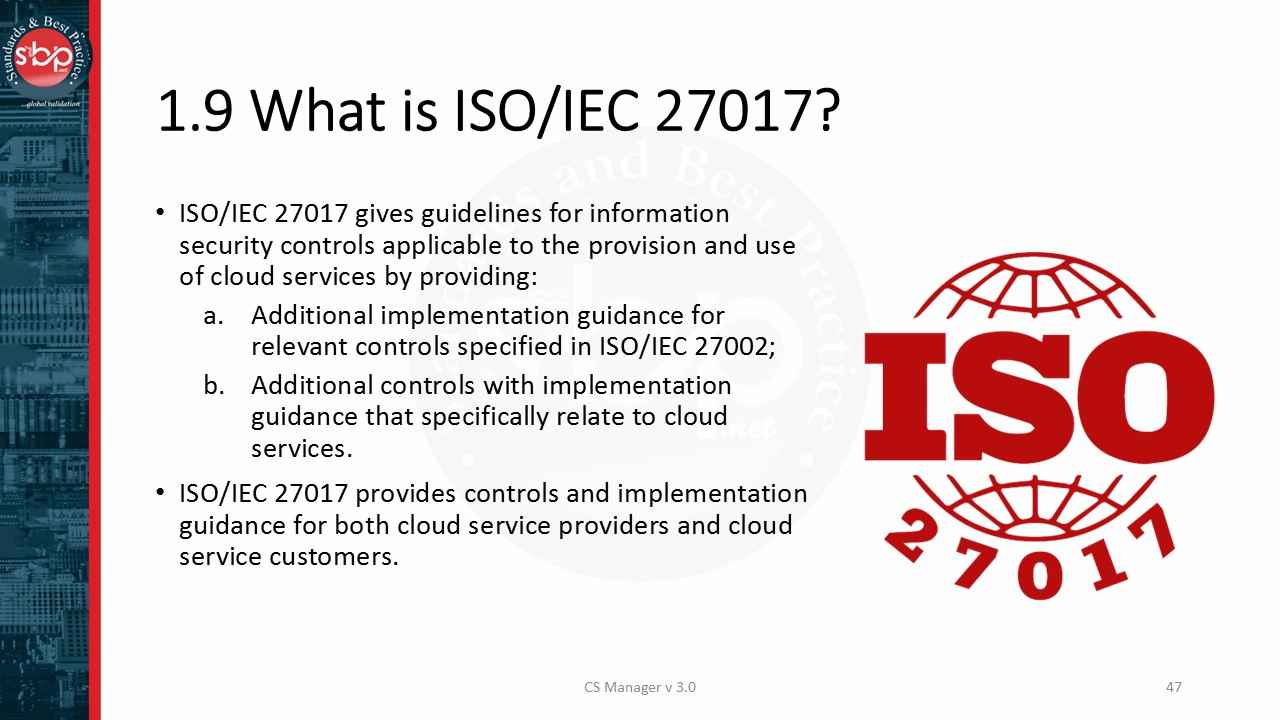 Standards & Best Practice
sbp
global validation

1.9 What is ISO/IEC 27017?

• ISO/IEC 27017 gives guidelines for information security controls applicable to the provision and use of cloud services by providing:
a. Additional implementation guidance for relevant controls specified in ISO/IEC 27002;
b. Additional controls with implementation guidance that specifically relate to cloud services.
• ISO/IEC 27017 provides controls and implementation guidance for both cloud service providers and cloud service customers.

ISO
27017

CS Manager v 3.0

47